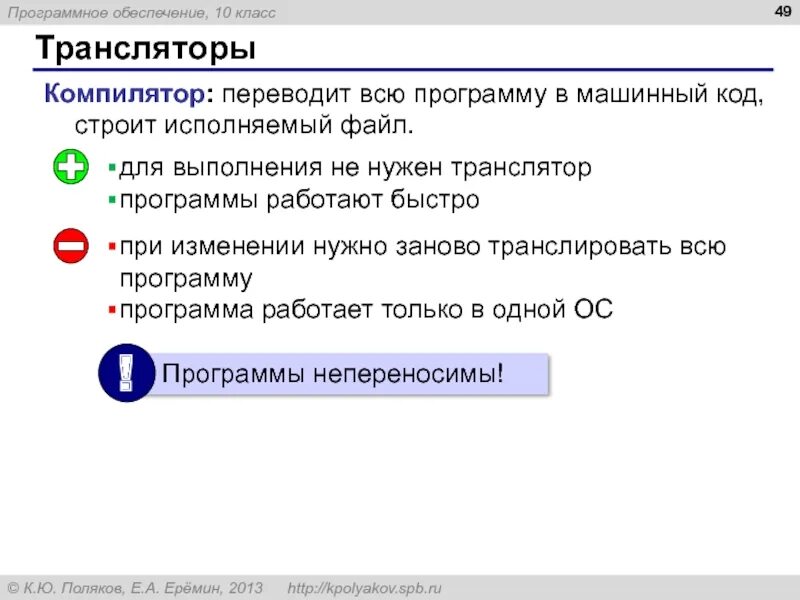 Программное обеспечение, 10 класс

49

Трансляторы

Компилятор: переводит всю программу в машинный код, строит исполняемый файл.

▪для выполнения не нужен транслятор
▪программы работают быстро

▪при изменении нужно заново транслировать всю программу
▪программа работает только в одной ОС

!

Программы непереносимы!

© К.Ю. Поляков, Е.А. Ерёмин, 2013 http://kpolyakov.spb.ru